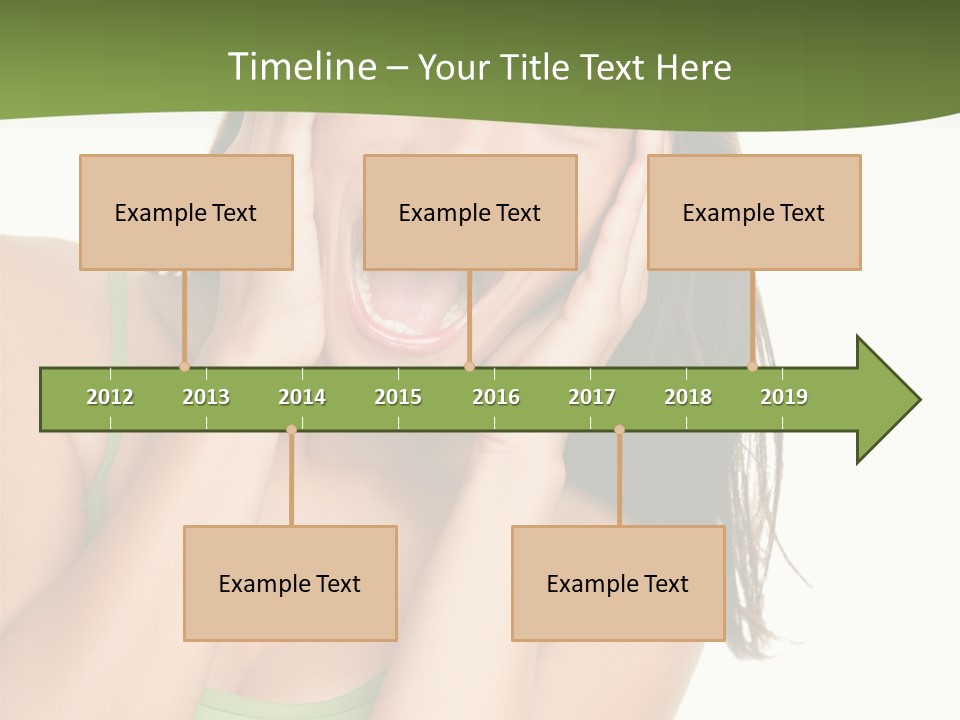 Timeline – Your Title Text Here

Example Text

Example Text

Example Text

2012 2013 2014 2015 2016 2017 2018 2019

Example Text

Example Text